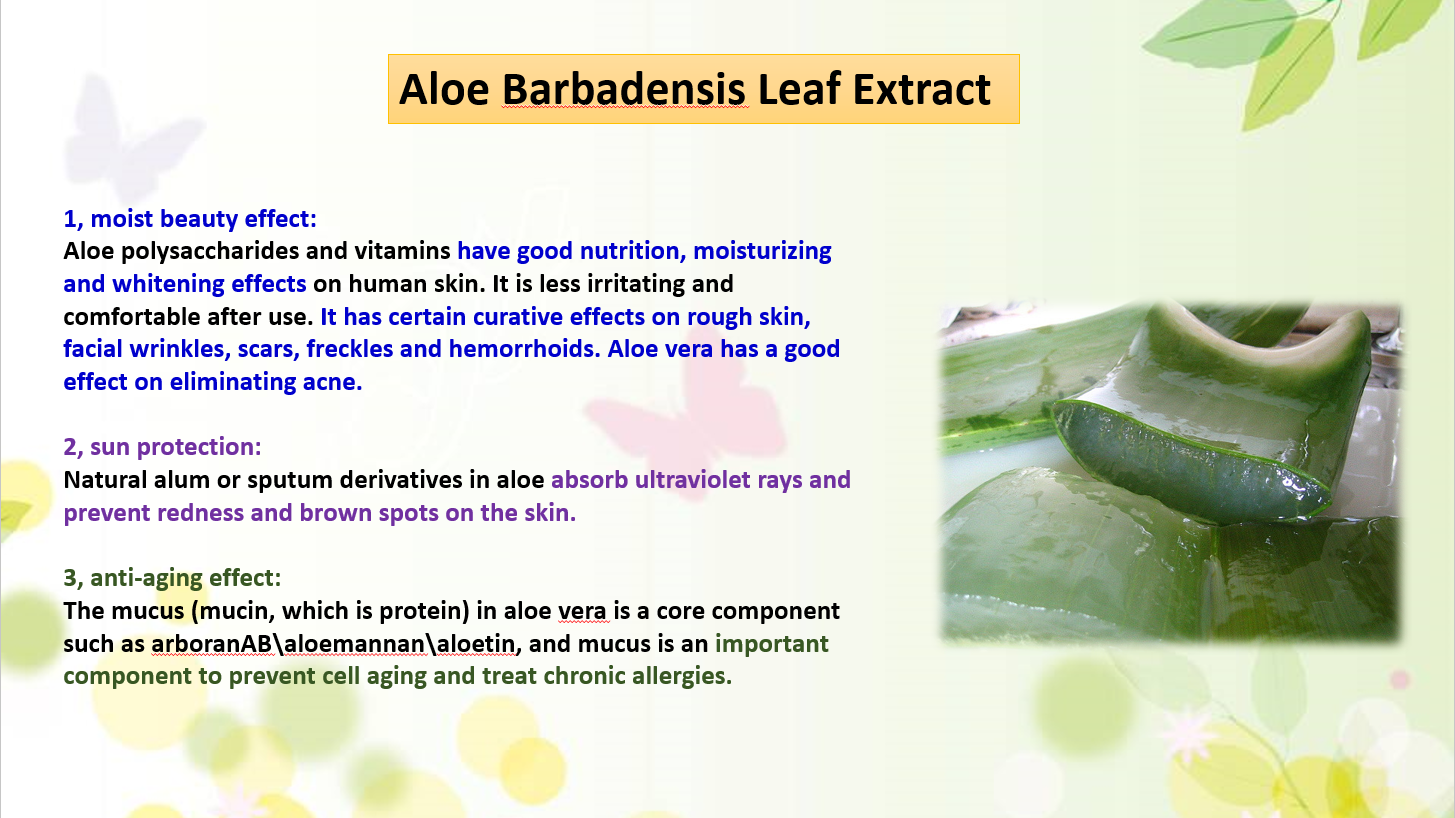 Aloe Barbadensis Leaf Extract

1, moist beauty effect:
Aloe polysaccharides and vitamins have good nutrition, moisturizing and whitening effects on human skin. It is less irritating and comfortable after use. It has certain curative effects on rough skin, facial wrinkles, scars, freckles and hemorrhoids. Aloe vera has a good effect on eliminating acne.

2, sun protection:
Natural alum or sputum derivatives in aloe absorb ultraviolet rays and prevent redness and brown spots on the skin.

3, anti-aging effect:
The mucus (mucin, which is protein) in aloe vera is a core component such as arboranAB\aloemannan\aloetin, and mucus is an important component to prevent cell aging and treat chronic allergies.